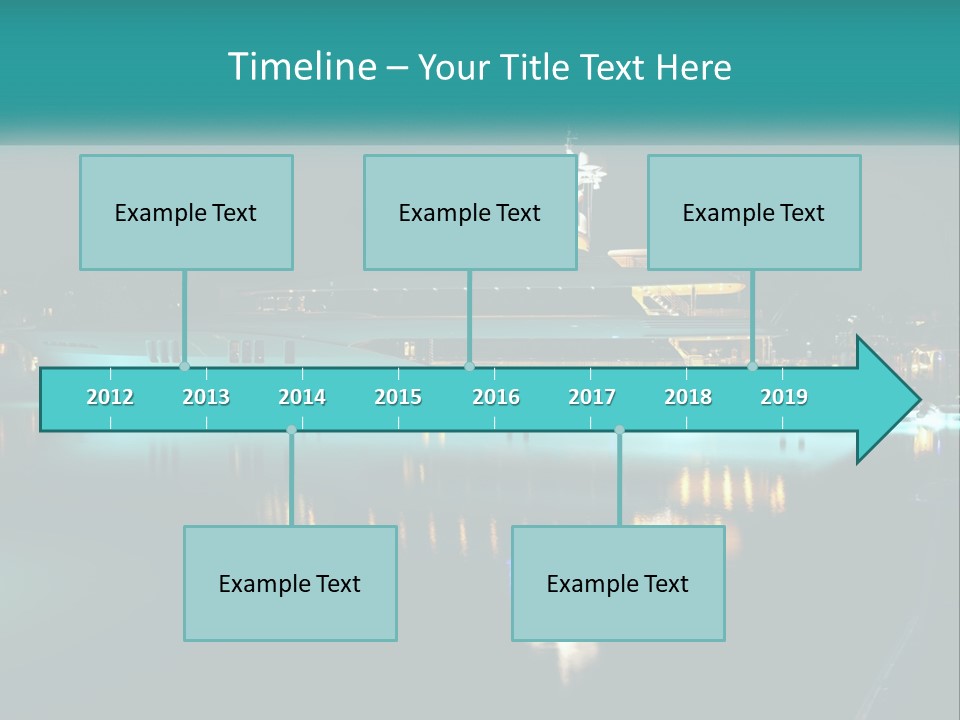 Timeline – Your Title Text Here

Example Text

Example Text

Example Text

2012 2013 2014 2015 2016 2017 2018 2019

Example Text

Example Text